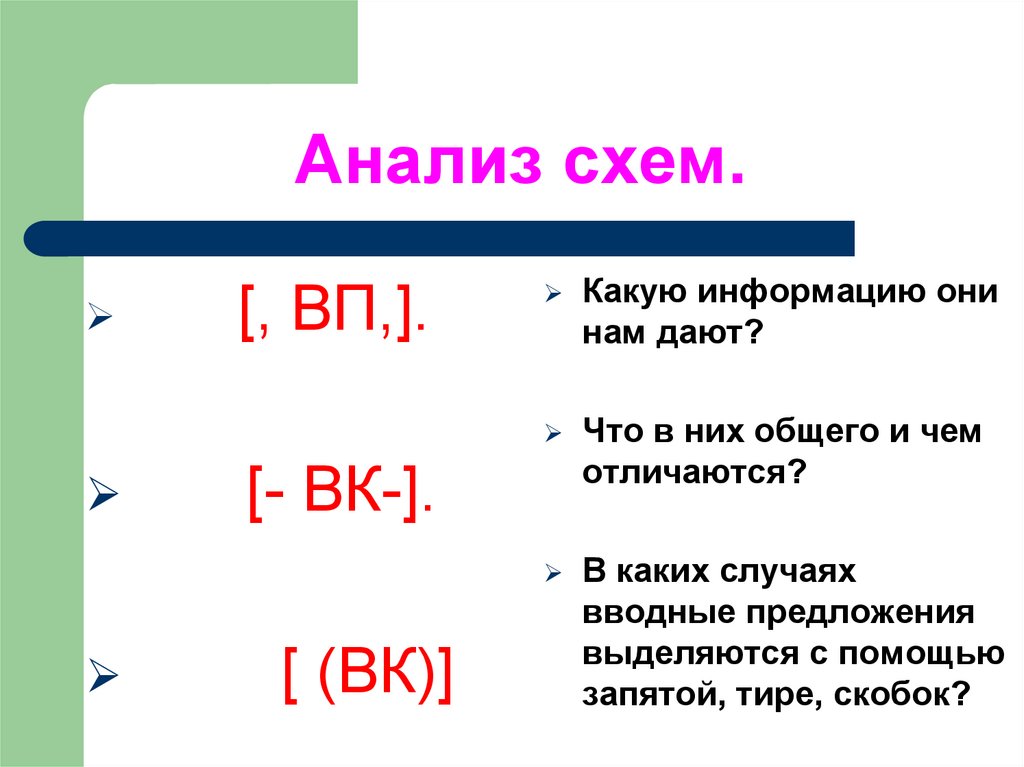 Анализ схем.

➢ [, ВП,].

➢ [- ВК-].

➢ [ (ВК)]

➢ Какую информацию они нам дают?

➢ Что в них общего и чем отличаются?

➢ В каких случаях вводные предложения выделяются с помощью запятой, тире, скобок?